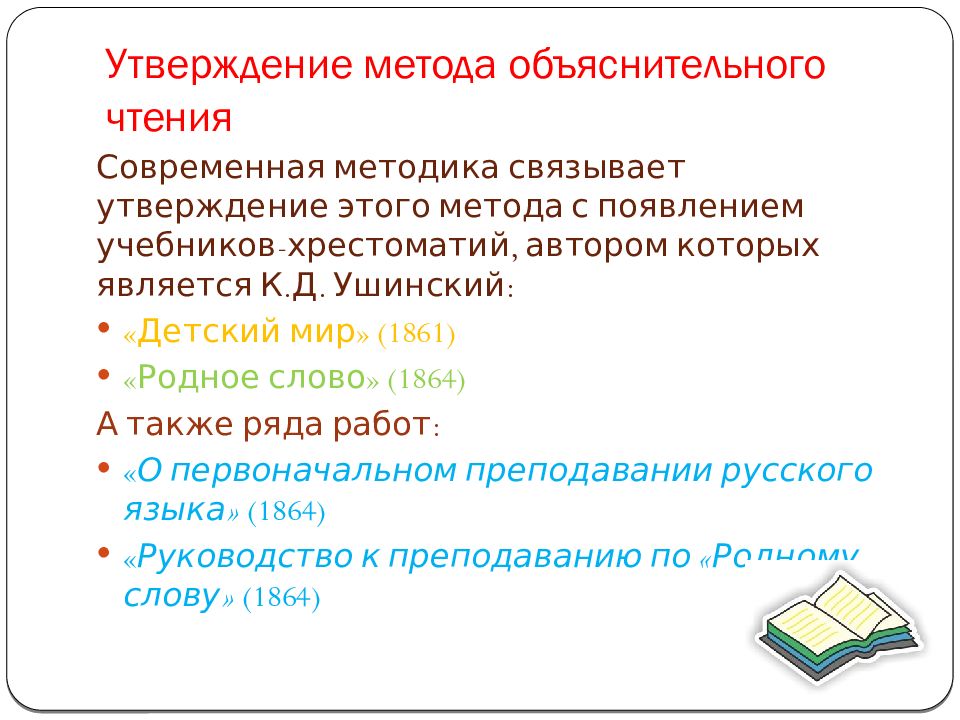 Утверждение метода объяснительного чтения

Современная методика связывает утверждение этого метода с появлением учебников-хрестоматий, автором которых является К.Д. Ушинский:

• «Детский мир» (1861)
• «Родное слово» (1864)

А также ряда работ:

• «О первоначальном преподавании русского языка» (1864)
• «Руководство к преподаванию по «Родному слову» (1864)